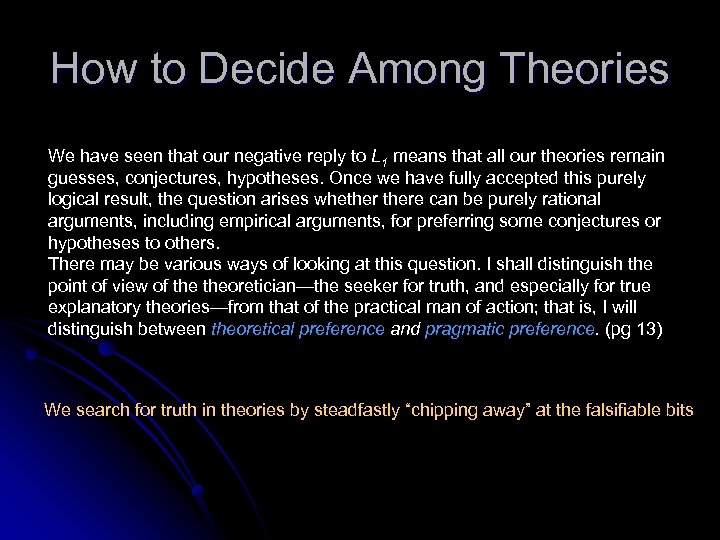 How to Decide Among Theories

We have seen that our negative reply to $L_1$ means that all our theories remain guesses, conjectures, hypotheses. Once we have fully accepted this purely logical result, the question arises whether there can be purely rational arguments, including empirical arguments, for preferring some conjectures or hypotheses to others.
There may be various ways of looking at this question. I shall distinguish the point of view of the theoretician—the seeker for truth, and especially for true explanatory theories—from that of the practical man of action; that is, I will distinguish between theoretical preference and pragmatic preference. (pg 13)

We search for truth in theories by steadfastly “chipping away” at the falsifiable bits